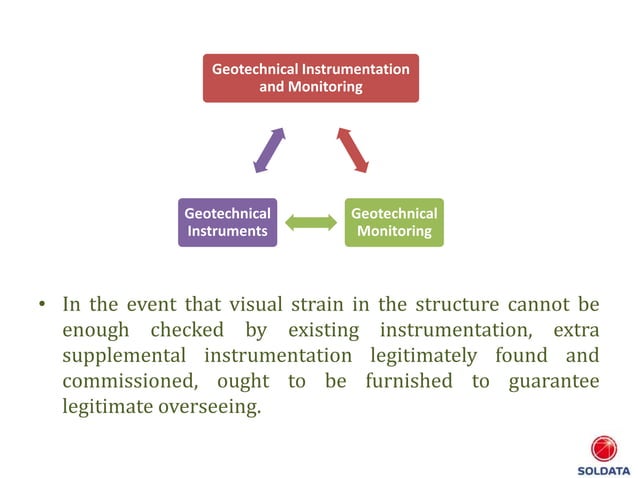 Geotechnical Instrumentation and Monitoring

Geotechnical Instruments

Geotechnical Monitoring

• In the event that visual strain in the structure cannot be enough checked by existing instrumentation, extra supplemental instrumentation legitimately found and commissioned, ought to be furnished to guarantee legitimate overseeing.

SOLDATA